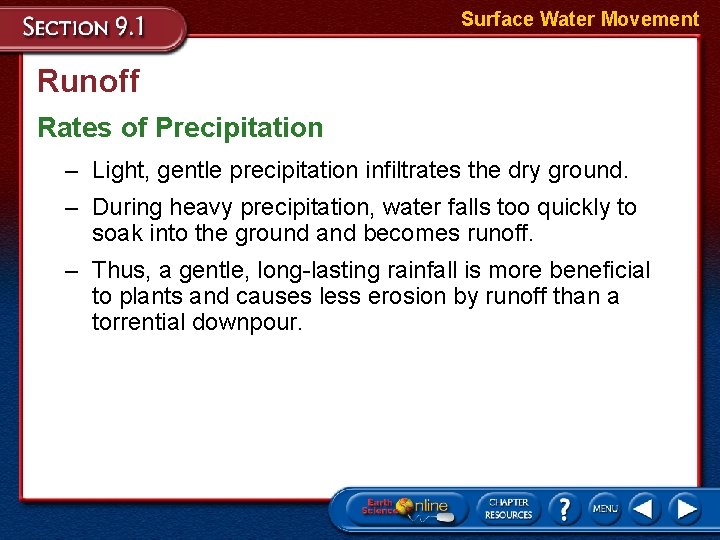 SECTION 9.1

Surface Water Movement

Runoff

Rates of Precipitation

– Light, gentle precipitation infiltrates the dry ground.

– During heavy precipitation, water falls too quickly to soak into the ground and becomes runoff.

– Thus, a gentle, long-lasting rainfall is more beneficial to plants and causes less erosion by runoff than a torrential downpour.

Earth Science Online

CHAPTER RESOURCES

?

MENU